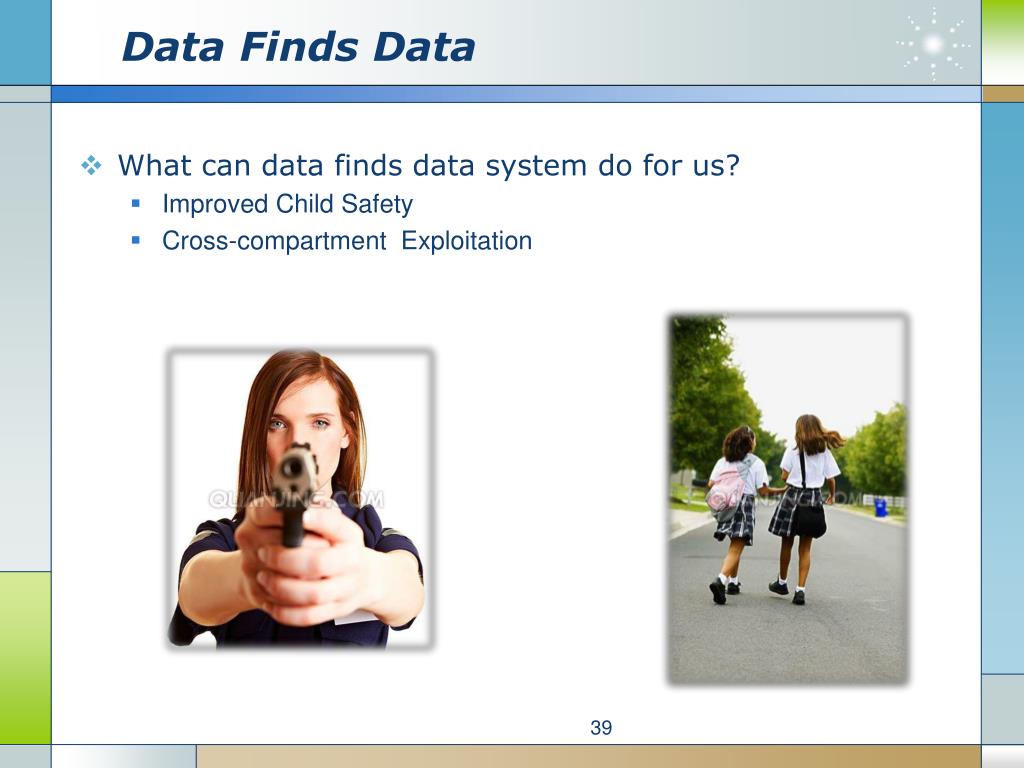 Data Finds Data

What can data finds data system do for us?

Improved Child Safety

Cross-compartment Exploitation

QUANJING.COM

QUANJING.COM

39